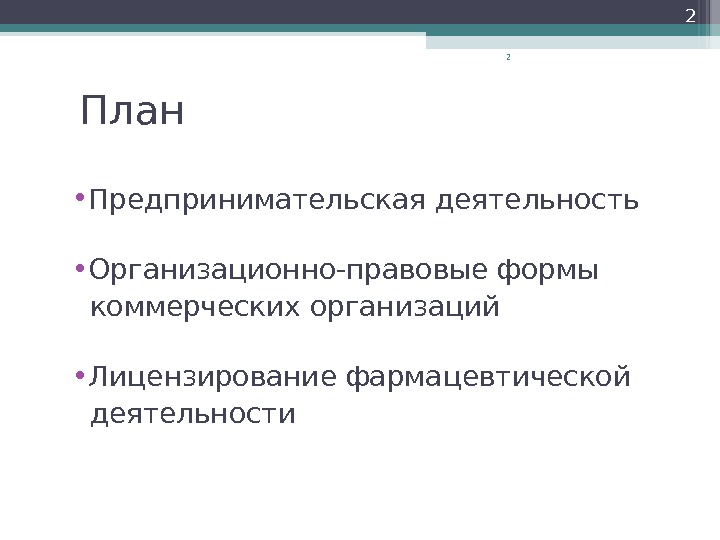 2

2

План

• Предпринимательская деятельность

• Организационно-правовые формы коммерческих организаций

• Лицензирование фармацевтической деятельности